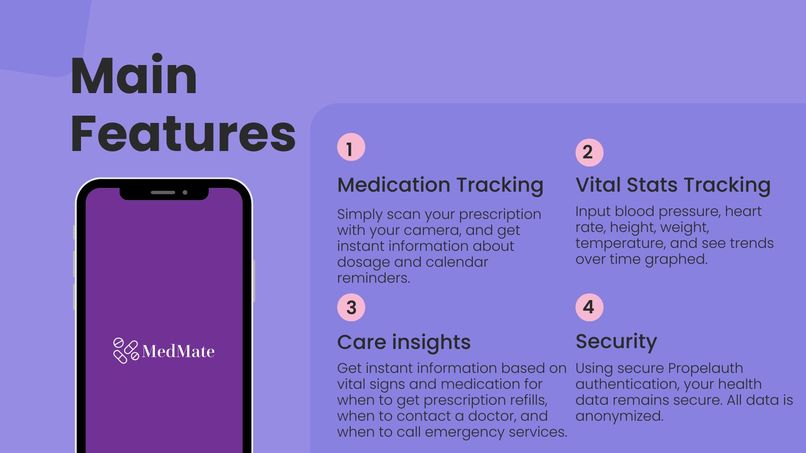 Main Features

MedMate

1

Medication Tracking

Simply scan your prescription with your camera, and get instant information about dosage and calendar reminders.

2

Vital Stats Tracking

Input blood pressure, heart rate, height, weight, temperature, and see trends over time graphed.

3

Care insights

Get instant information based on vital signs and medication for when to get prescription refills, when to contact a doctor, and when to call emergency services.

4

Security

Using secure Propelauth authentication, your health data remains secure. All data is anonymized.